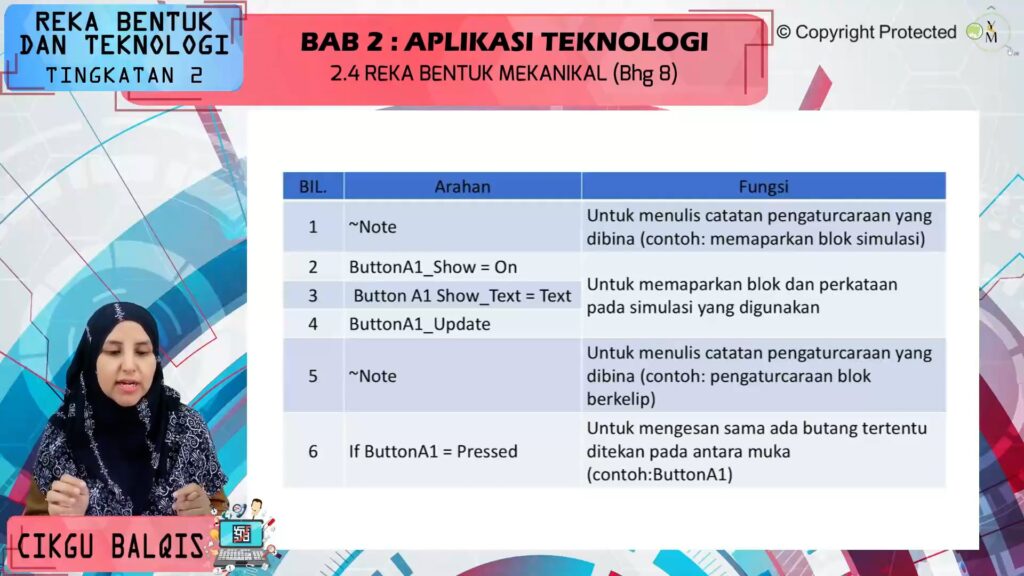 REKA BENTUK DAN TEKNOLOGI
TINGKATAN 2

BAB 2 : APLIKASI TEKNOLOGI
2.4 REKA BENTUK MEKANIKAL (Bhg 8)

© Copyright Protected

| BIL. | Arahan | Fungsi |
|---|---|---|
| 1 | ~Note | Untuk menulis catatan pengaturcaraan yang dibina (contoh: memaparkan blok simulasi) |
| 2 | ButtonA1_Show = On | Untuk memaparkan blok dan perkataan pada simulasi yang digunakan |
| 3 | Button A1 Show_Text = Text | |
| 4 | ButtonA1_Update | |
| 5 | ~Note | Untuk menulis catatan pengaturcaraan yang dibina (contoh: pengaturcaraan blok berkelip) |
| 6 | If ButtonA1 = Pressed | Untuk mengesan sama ada butang tertentu ditekan pada antara muka (contoh:ButtonA1) |

CIKGU BALQIS